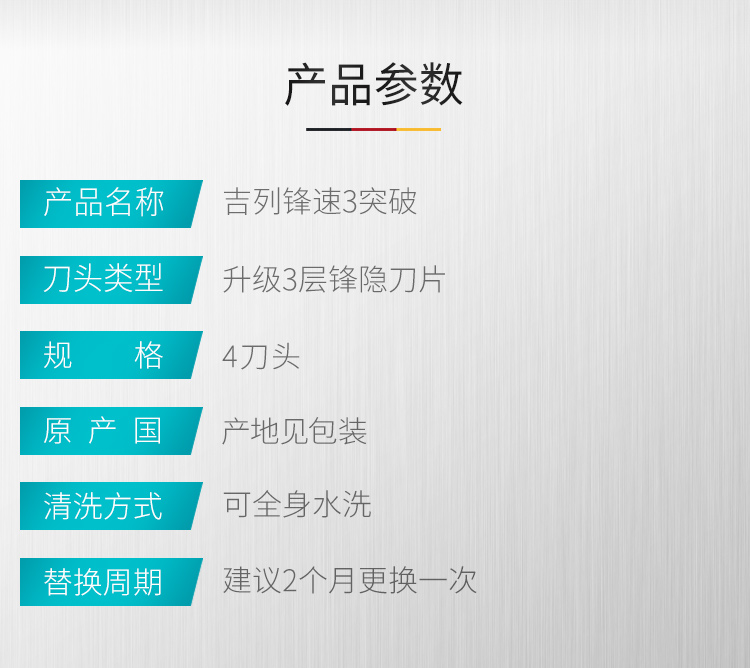 产品参数

| 产品名称 | 吉列锋速3突破 |
|---|---|
| 刀头类型 | 升级3层锋隐刀片 |
| 规　　格 | 4刀头 |
| 原 产 国 | 产地见包装 |
| 清洗方式 | 可全身水洗 |
| 替换周期 | 建议2个月更换一次 |